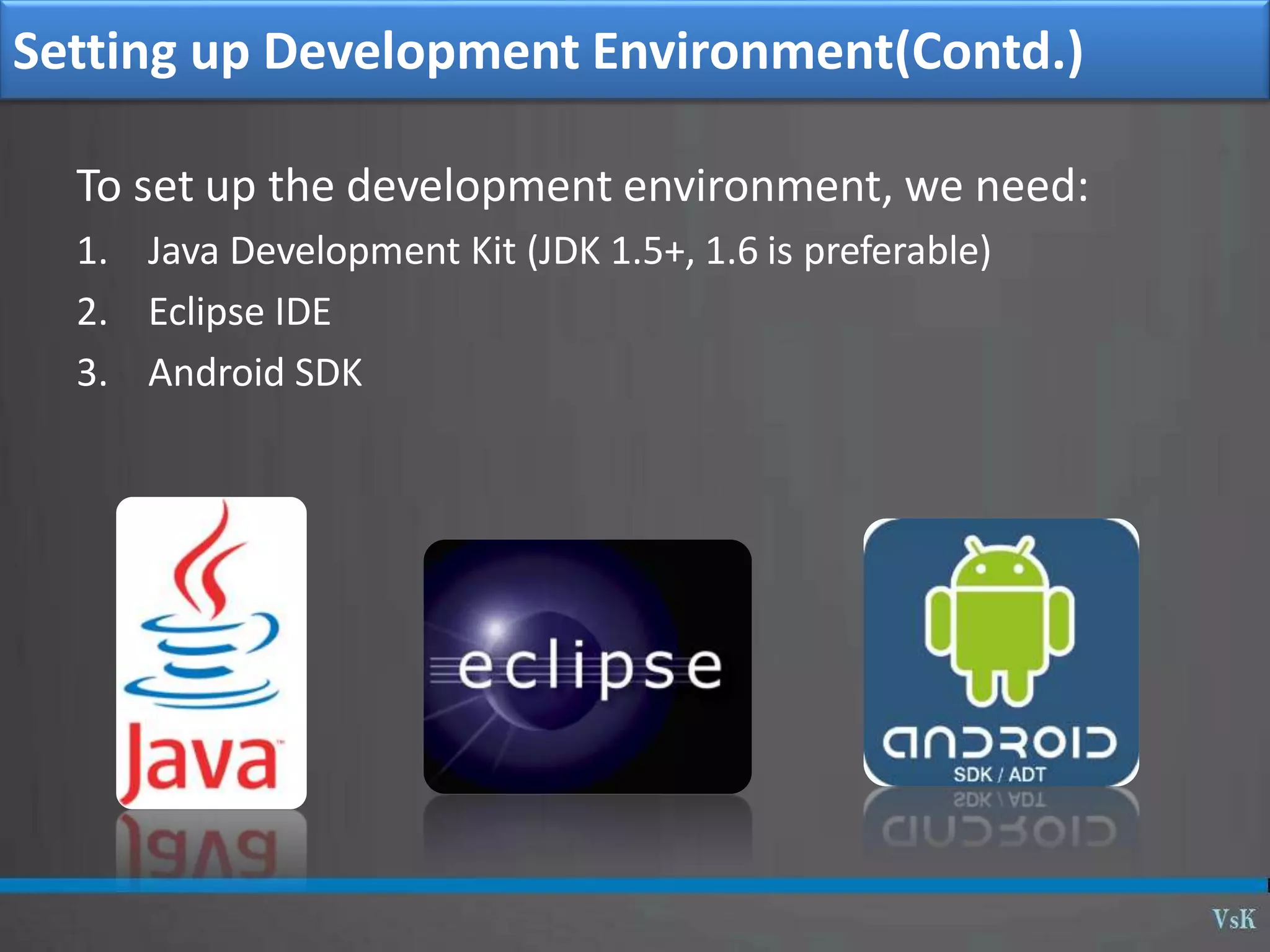 Setting up Development Environment(Contd.)

To set up the development environment, we need:

1. Java Development Kit (JDK 1.5+, 1.6 is preferable)
2. Eclipse IDE
3. Android SDK

Java

eclipse

ANDROID
SDK / ADT

VsK